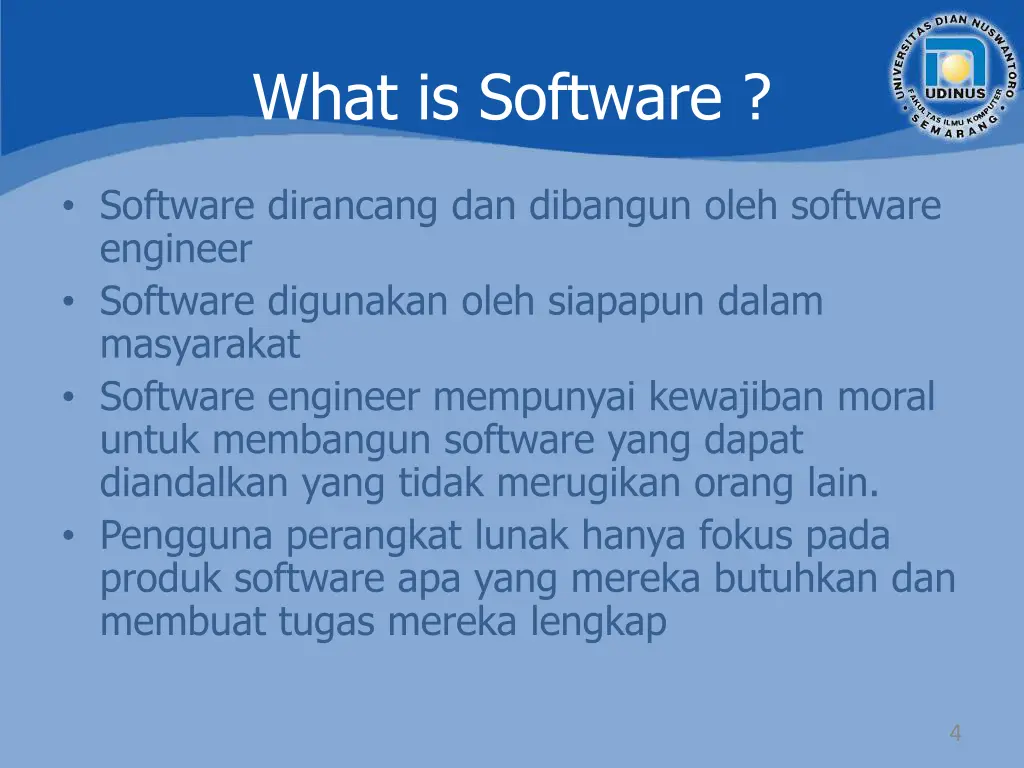 What is Software ?

UNIVERSITAS DIAN NUSWANTORO
UDINUS
FAKULTAS ILMU KOMPUTER
SEMARANG

• Software dirancang dan dibangun oleh software engineer
• Software digunakan oleh siapapun dalam masyarakat
• Software engineer mempunyai kewajiban moral untuk membangun software yang dapat diandalkan yang tidak merugikan orang lain.
• Pengguna perangkat lunak hanya fokus pada produk software apa yang mereka butuhkan dan membuat tugas mereka lengkap

4